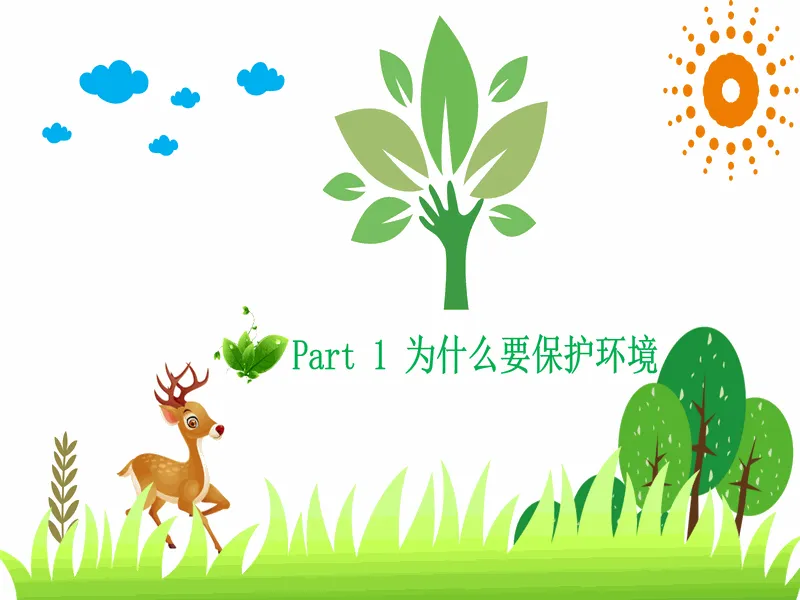 Part 1 为什么要保护环境